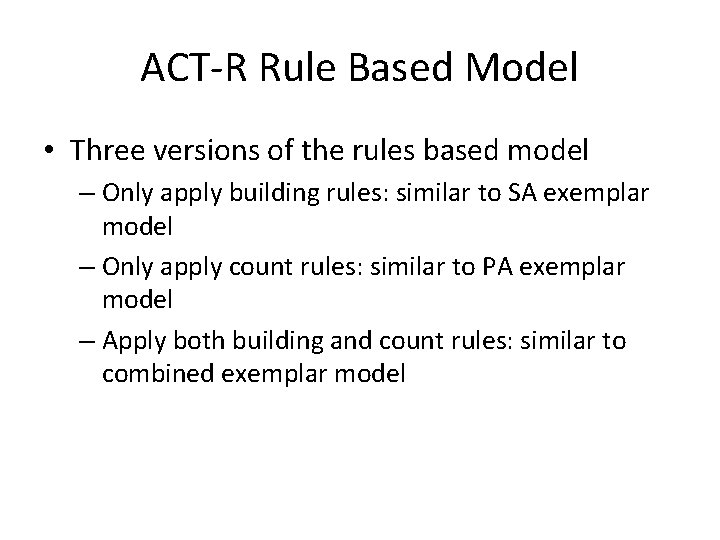 ACT-R Rule Based Model

• Three versions of the rules based model
– Only apply building rules: similar to SA exemplar model
– Only apply count rules: similar to PA exemplar model
– Apply both building and count rules: similar to combined exemplar model